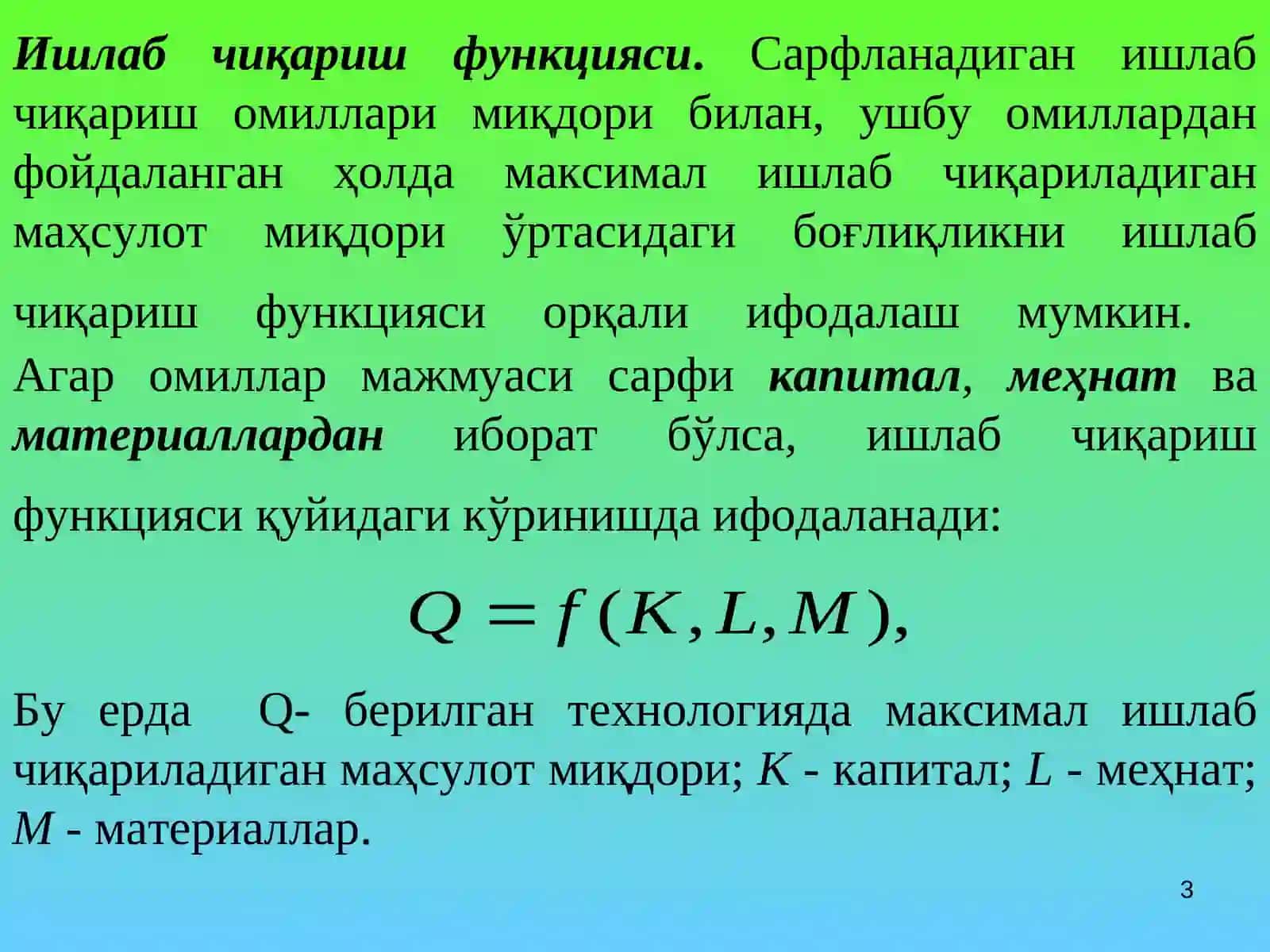 Ишлаб чиқариш функцияси. Сарфланадиган ишлаб чиқариш омиллари миқдори билан, ушбу омиллардан фойдаланган ҳолда максимал ишлаб чиқариладиган маҳсулот миқдори ўртасидаги боғлиқликни ишлаб чиқариш функцияси орқали ифодалаш мумкин. Агар омиллар мажмуаси сарфи капитал, меҳнат ва материаллардан иборат бўлса, ишлаб чиқариш функцияси қуйидаги кўринишда ифодаланади:

$Q = f(K, L, M),$

Бу ерда Q- берилган технологияда максимал ишлаб чиқариладиган маҳсулот миқдори; $K$ - капитал; $L$ - меҳнат; $M$ - материаллар.

3